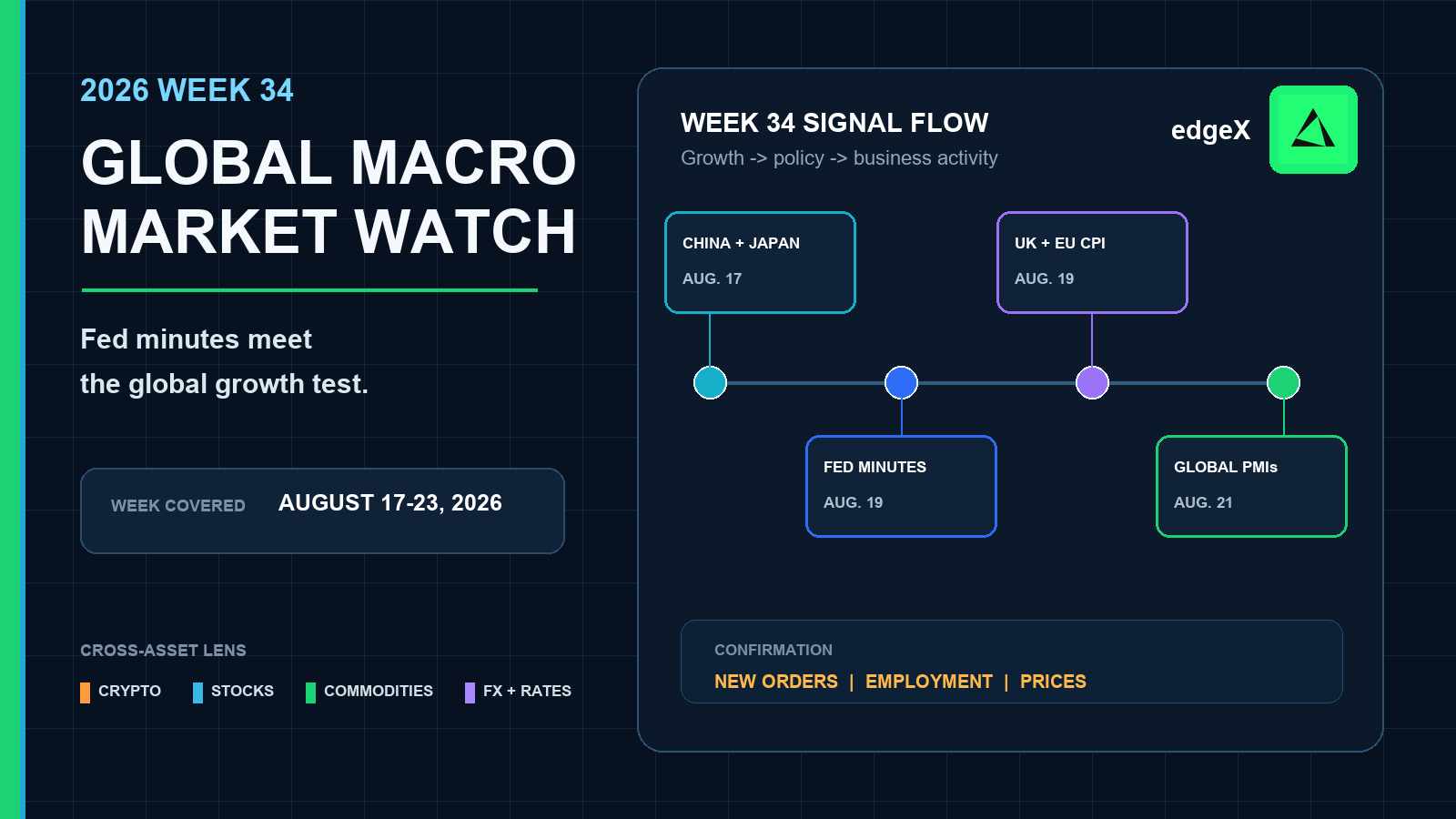 2026 WEEK 34

GLOBAL MACRO MARKET WATCH

Fed minutes meet
the global growth test.

WEEK COVERED AUGUST 17-23, 2026

CROSS-ASSET LENS

CRYPTO STOCKS COMMODITIES FX + RATES

WEEK 34 SIGNAL FLOW

Growth -> policy -> business activity

edgeX

CHINA + JAPAN
AUG. 17

UK + EU CPI
AUG. 19

FED MINUTES
AUG. 19

GLOBAL PMIs
AUG. 21

CONFIRMATION
NEW ORDERS | EMPLOYMENT | PRICES